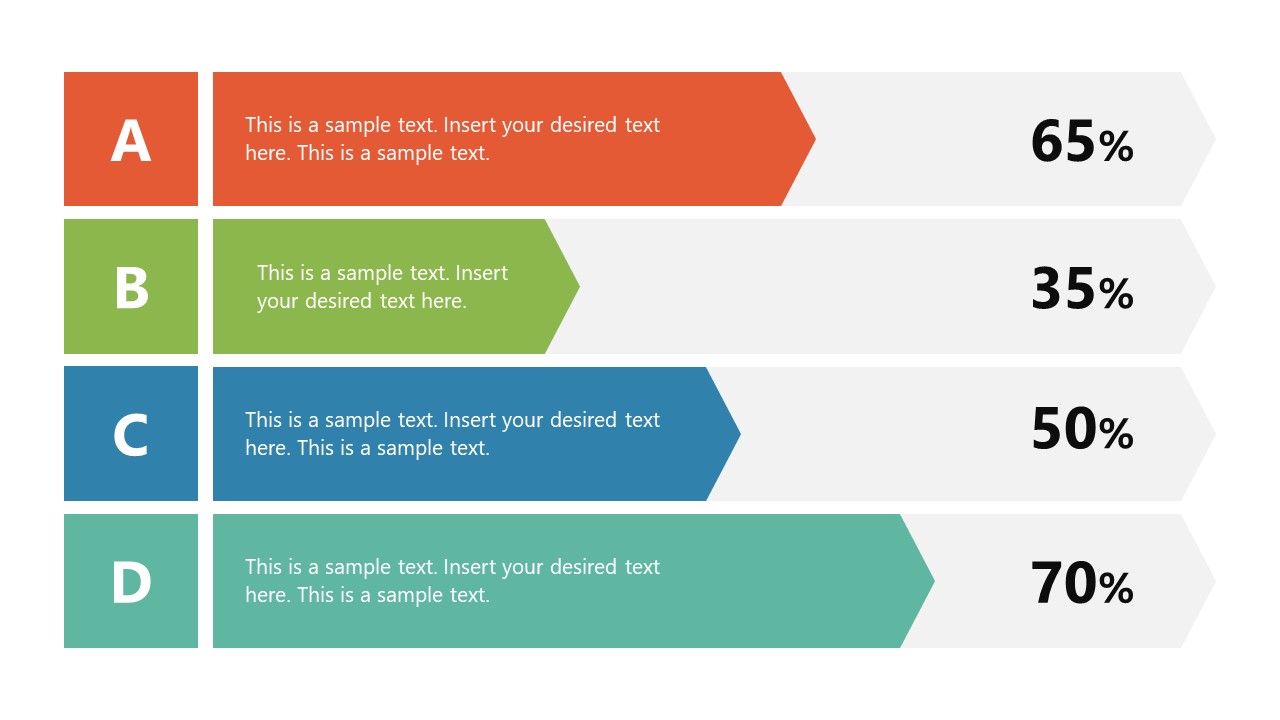 A

This is a sample text. Insert your desired text here. This is a sample text.

65%

B

This is a sample text. Insert your desired text here.

35%

C

This is a sample text. Insert your desired text here. This is a sample text.

50%

D

This is a sample text. Insert your desired text here. This is a sample text.

70%